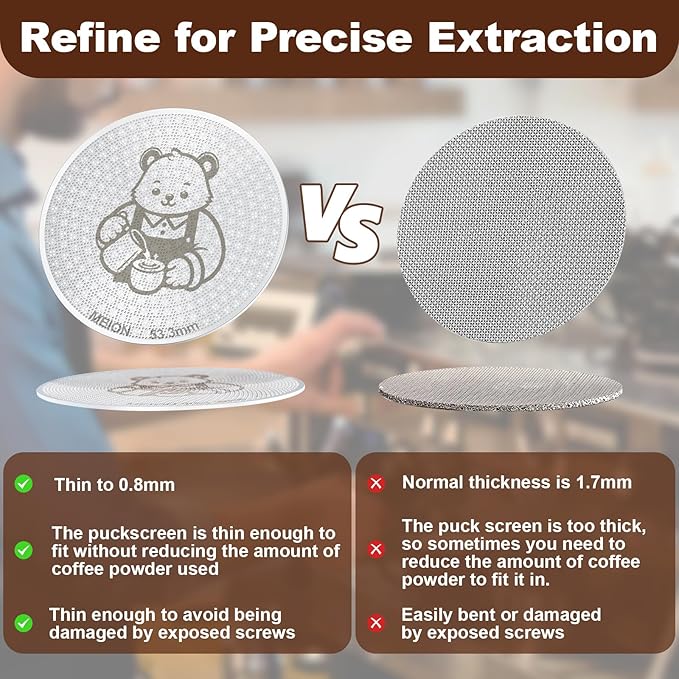 Refine for Precise Extraction

MEION 53.3mm

VS

Thin to 0.8mm

The puckscreen is thin enough to fit without reducing the amount of coffee powder used

Thin enough to avoid being damaged by exposed screws

Normal thickness is 1.7mm

The puck screen is too thick, so sometimes you need to reduce the amount of coffee powder to fit it in.

Easily bent or damaged by exposed screws